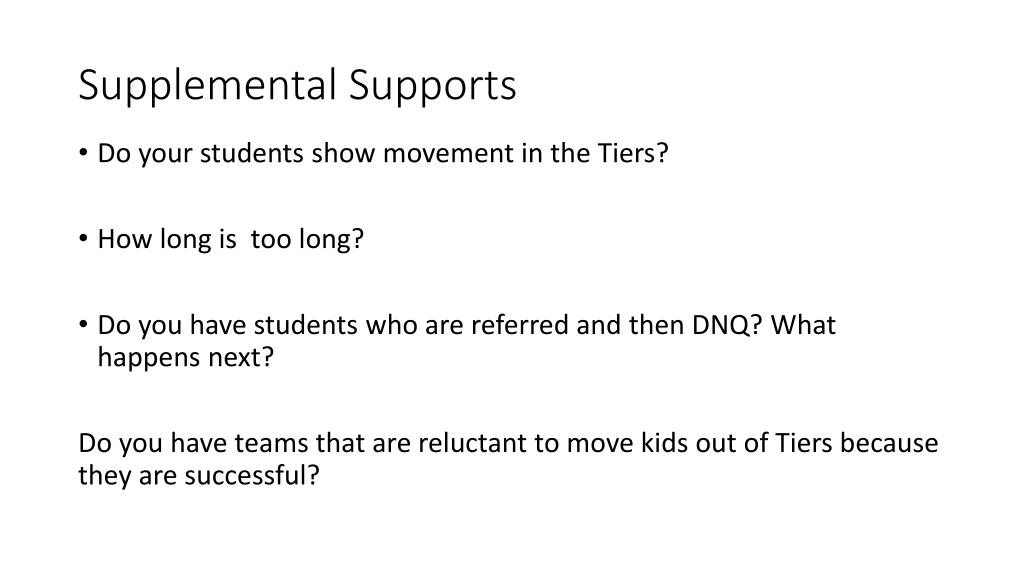 Supplemental Supports

• Do your students show movement in the Tiers?

• How long is  too long?

• Do you have students who are referred and then DNQ? What happens next?

Do you have teams that are reluctant to move kids out of Tiers because they are successful?